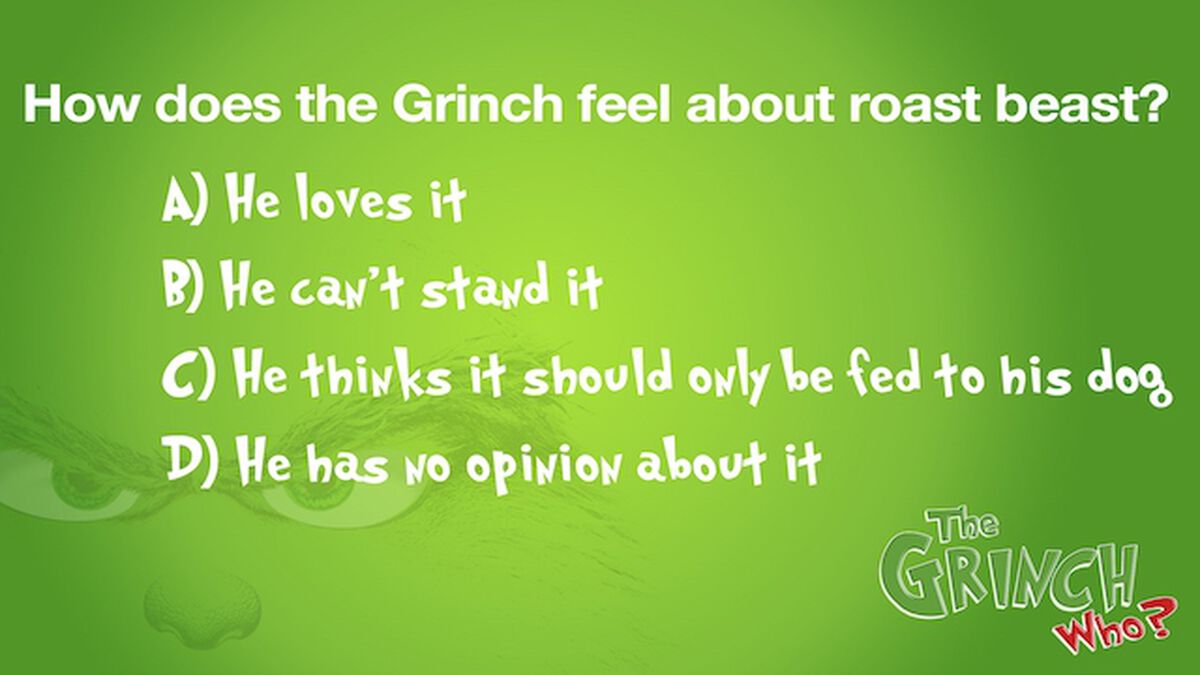 How does the Grinch feel about roast beast?

A) He loves it

B) He can't stand it

C) He thinks it should only be fed to his dog

D) He has no opinion about it

The GRINCH Who?